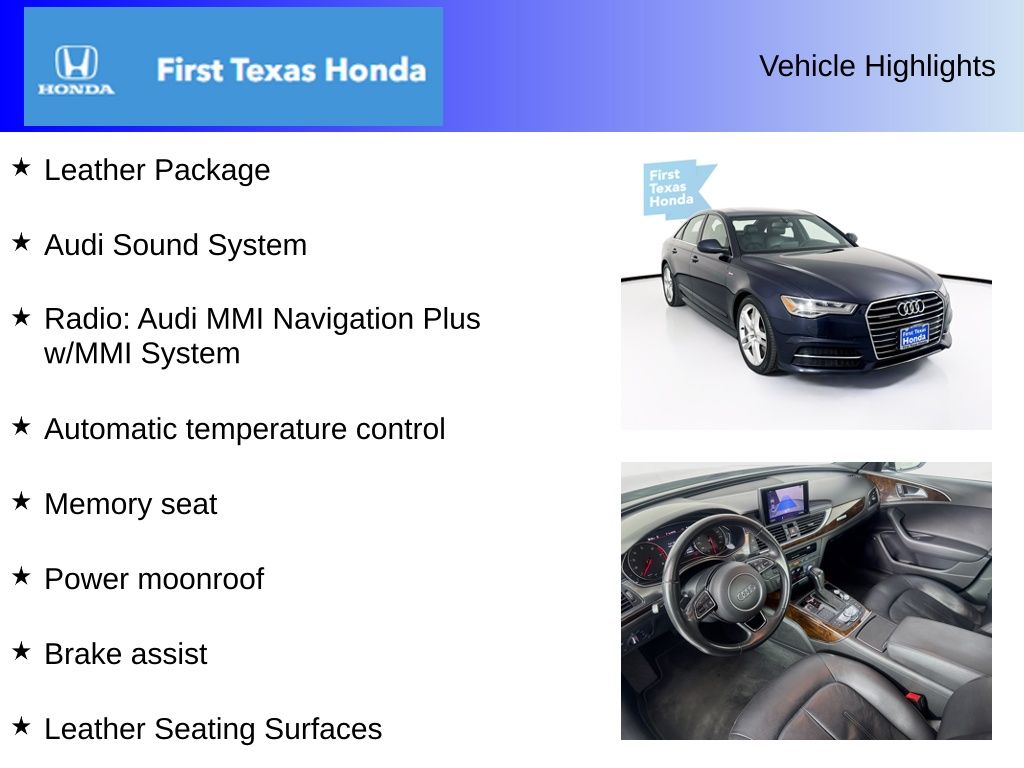 HONDA First Texas Honda

Vehicle Highlights

★ Leather Package

★ Audi Sound System

★ Radio: Audi MMI Navigation Plus w/MMI System

★ Automatic temperature control

★ Memory seat

★ Power moonroof

★ Brake assist

★ Leather Seating Surfaces

First Texas Honda

First Texas Honda